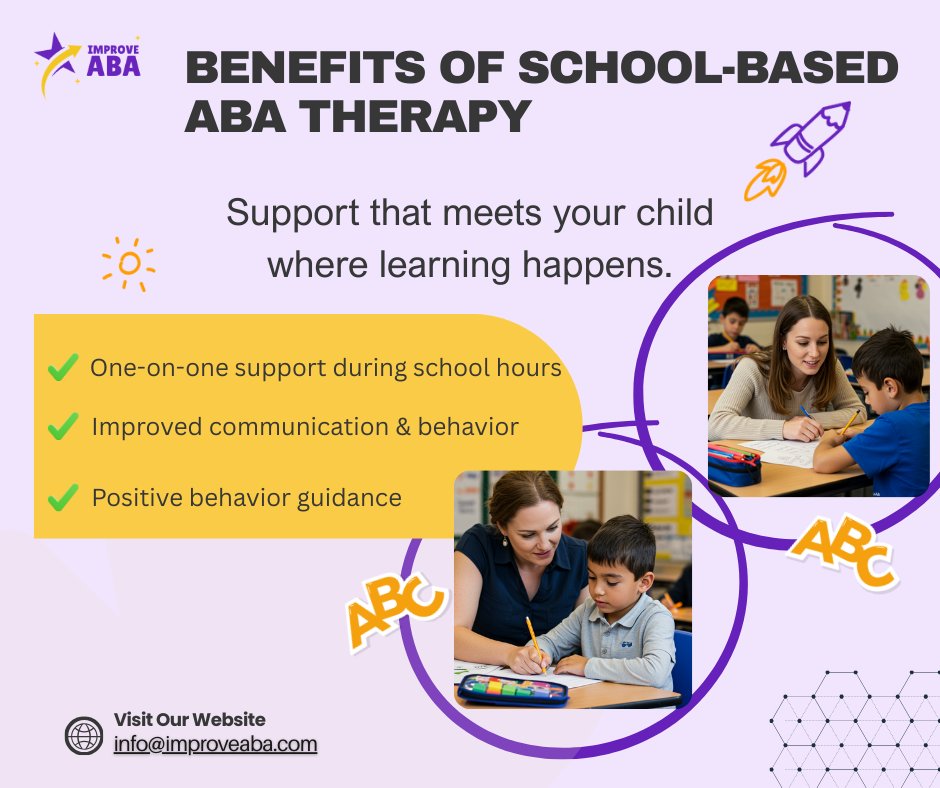 IMPROVE ABA

BENEFITS OF SCHOOL-BASED ABA THERAPY

Support that meets your child where learning happens.

One-on-one support during school hours

Improved communication & behavior

Positive behavior guidance

ABC

ABC

Visit Our Website
info@improveaba.com